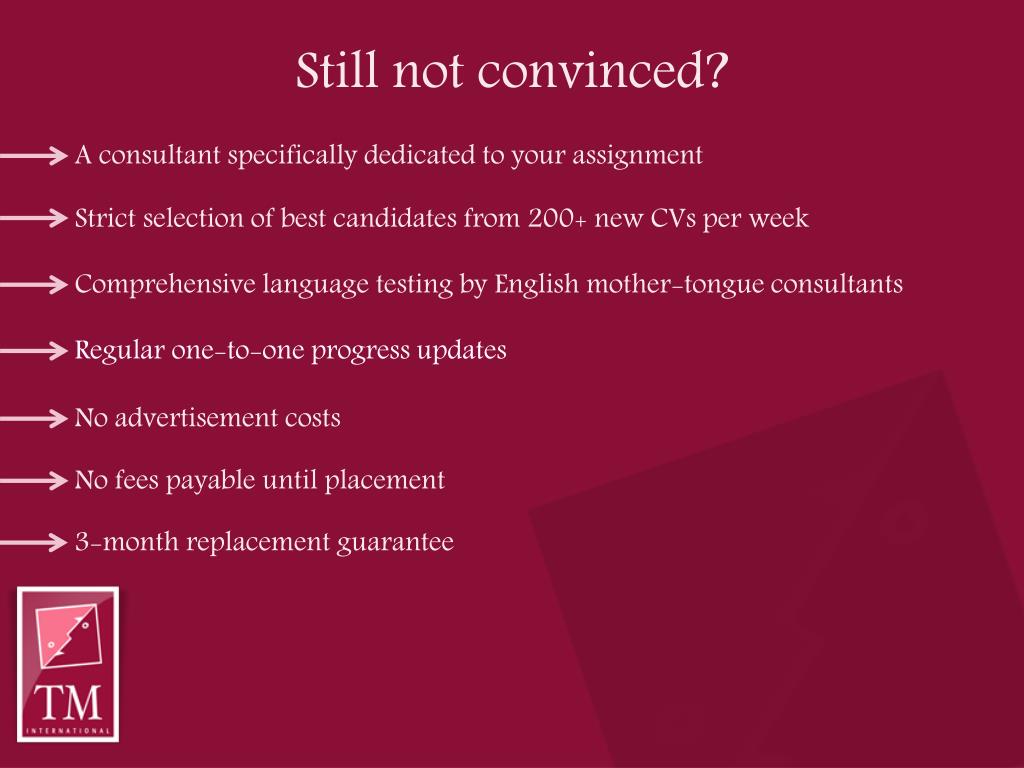 Still not convinced?

A consultant specifically dedicated to your assignment

Strict selection of best candidates from 200+ new CVs per week

Comprehensive language testing by English mother-tongue consultants

Regular one-to-one progress updates

No advertisement costs

No fees payable until placement

3-month replacement guarantee

TM
INTERNATIONAL